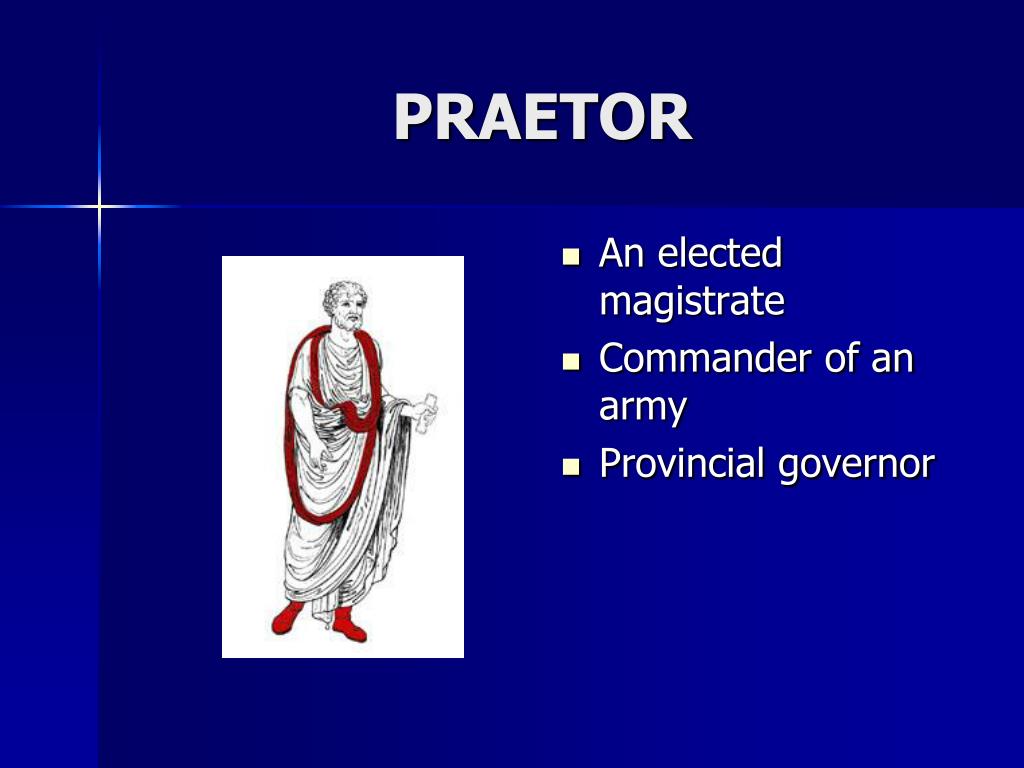 PRAETOR

- An elected magistrate
- Commander of an army
- Provincial governor